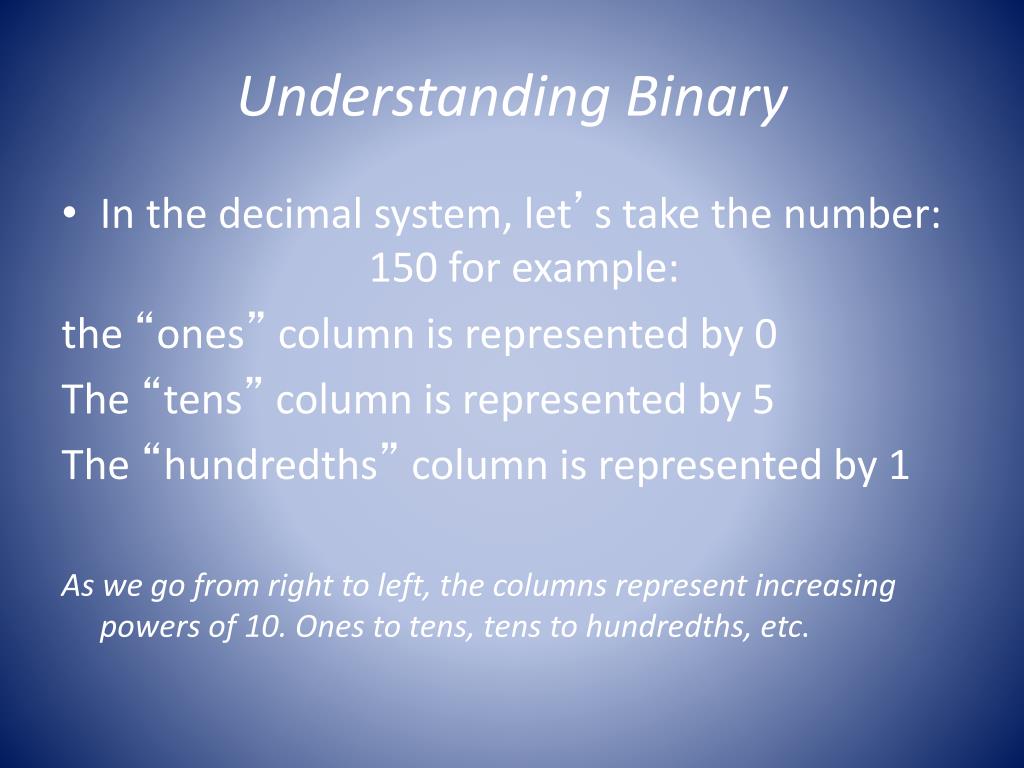 Understanding Binary

• In the decimal system, let’s take the number: 150 for example:

the “ones” column is represented by 0

The “tens” column is represented by 5

The “hundredths” column is represented by 1

As we go from right to left, the columns represent increasing powers of 10. Ones to tens, tens to hundredths, etc.